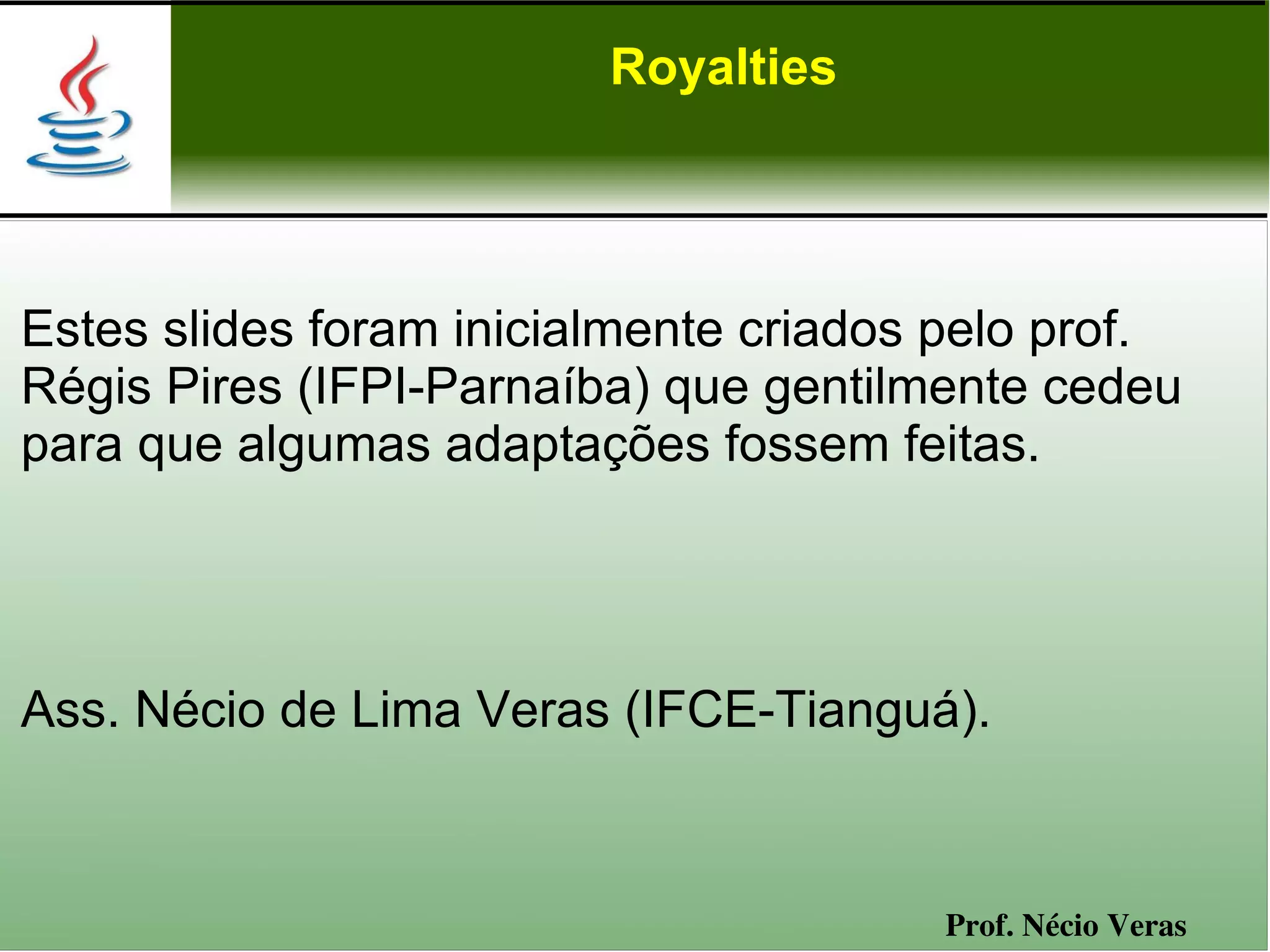 Royalties

Estes slides foram inicialmente criados pelo prof. Régis Pires (IFPI-Parnaíba) que gentilmente cedeu para que algumas adaptações fossem feitas.

Ass. Nécio de Lima Veras (IFCE-Tianguá).

Prof. Nécio Veras